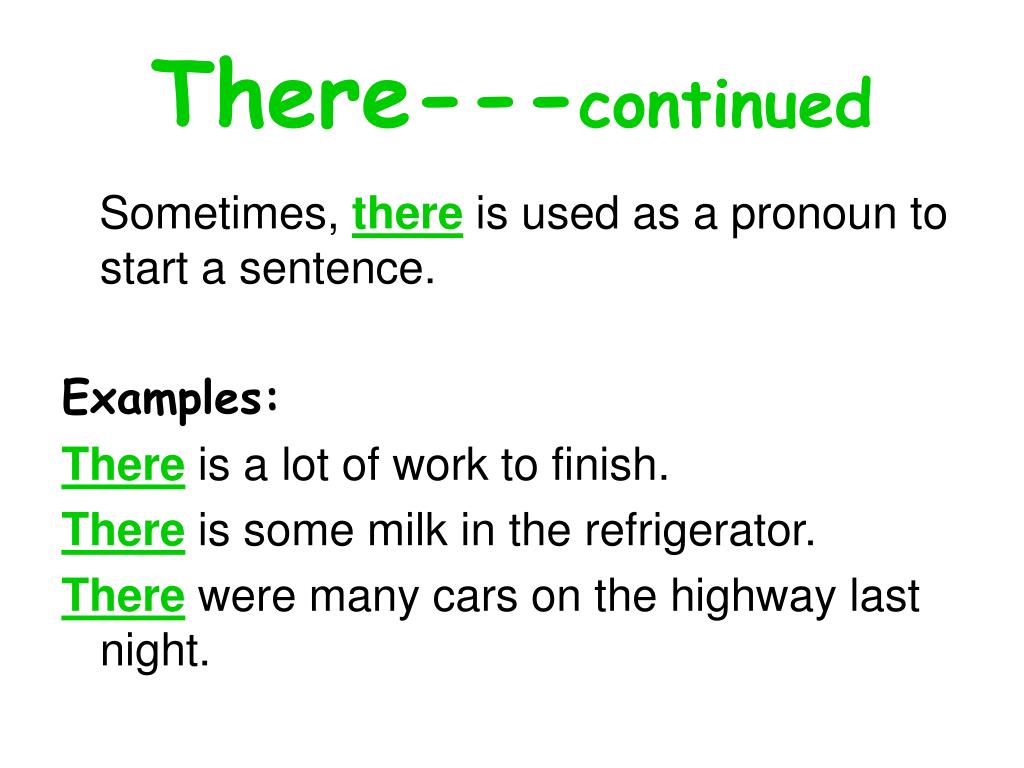 There---continued

Sometimes, there is used as a pronoun to start a sentence.

Examples:

There is a lot of work to finish.

There is some milk in the refrigerator.

There were many cars on the highway last night.